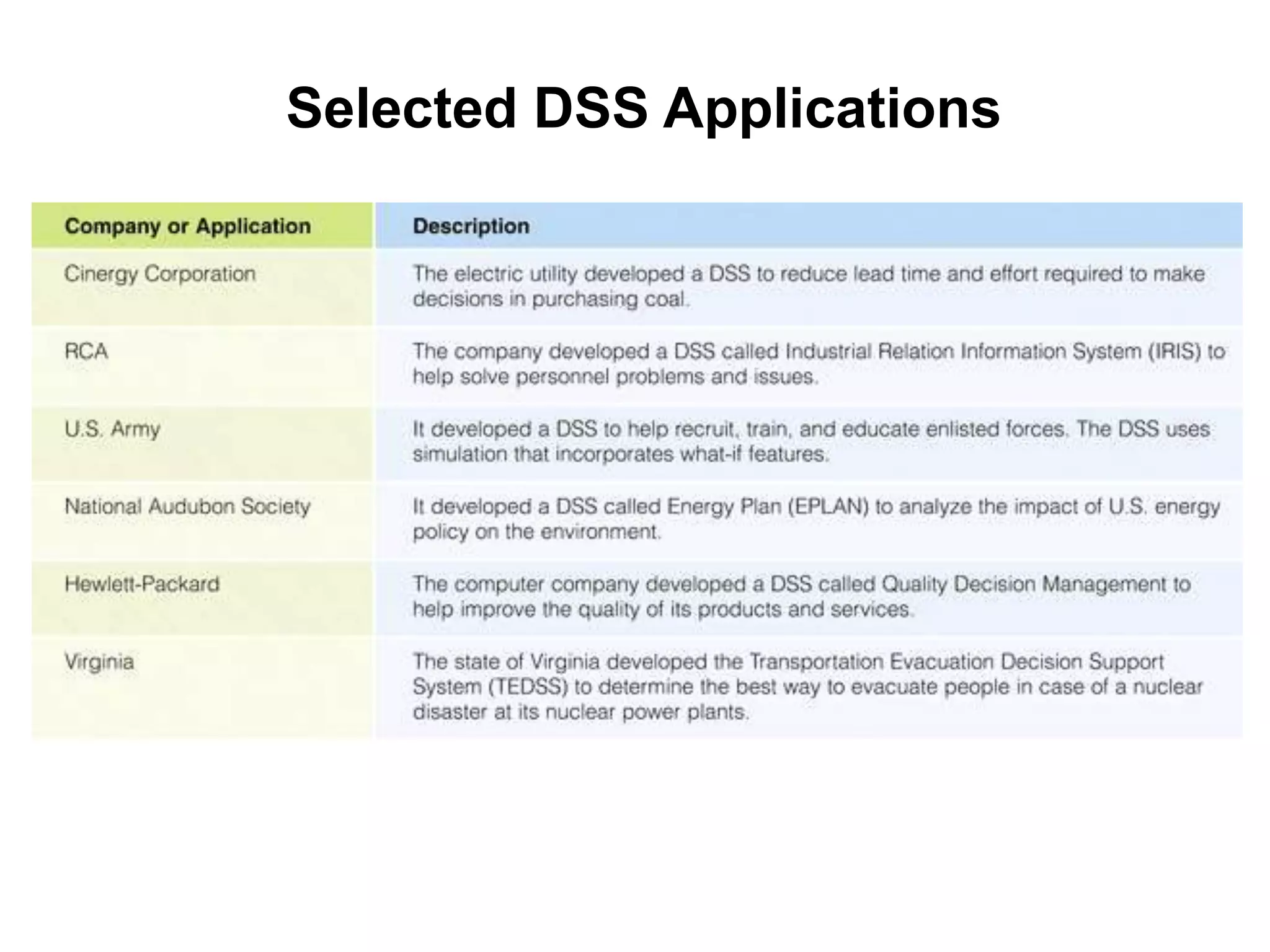 Selected DSS Applications

| Company or Application | Description |
|---|---|
| Cinergy Corporation | The electric utility developed a DSS to reduce lead time and effort required to make decisions in purchasing coal. |
| RCA | The company developed a DSS called Industrial Relation Information System (IRIS) to help solve personnel problems and issues. |
| U.S. Army | It developed a DSS to help recruit, train, and educate enlisted forces. The DSS uses simulation that incorporates what-if features. |
| National Audubon Society | It developed a DSS called Energy Plan (EPLAN) to analyze the impact of U.S. energy policy on the environment. |
| Hewlett-Packard | The computer company developed a DSS called Quality Decision Management to help improve the quality of its products and services. |
| Virginia | The state of Virginia developed the Transportation Evacuation Decision Support System (TEDSS) to determine the best way to evacuate people in case of a nuclear disaster at its nuclear power plants. |